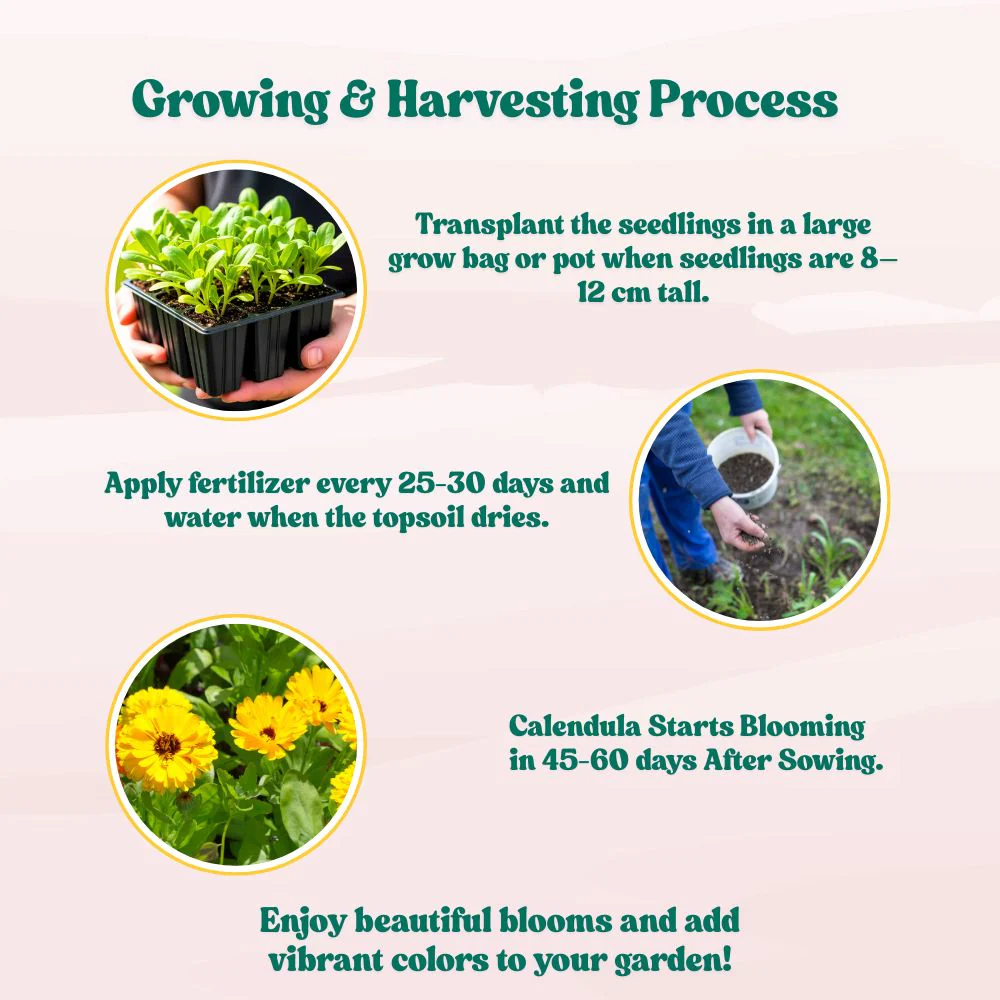 Growing & Harvesting Process

Transplant the seedlings in a large grow bag or pot when seedlings are 8–12 cm tall.

Apply fertilizer every 25-30 days and water when the topsoil dries.

Calendula Starts Blooming in 45-60 days After Sowing.

Enjoy beautiful blooms and add vibrant colors to your garden!